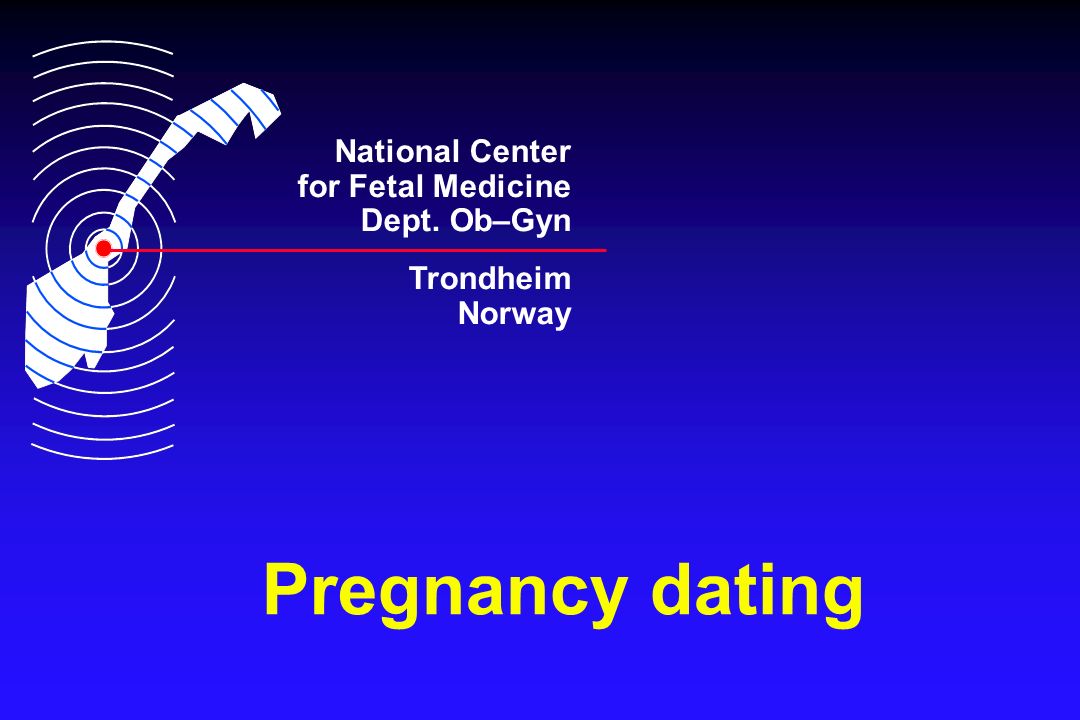 National Center
for Fetal Medicine
Dept. Ob–Gyn

Trondheim
Norway

Pregnancy dating